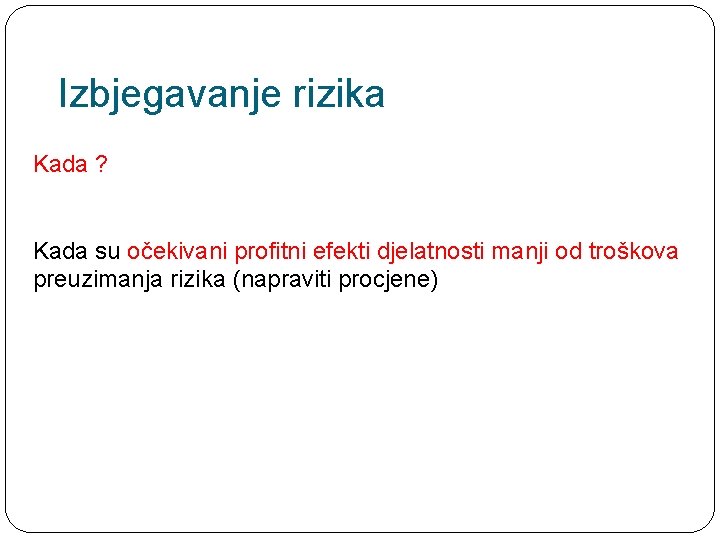 Izbjegavanje rizika

Kada ?

Kada su očekivani profitni efekti djelatnosti manji od troškova preuzimanja rizika (napraviti procjene)